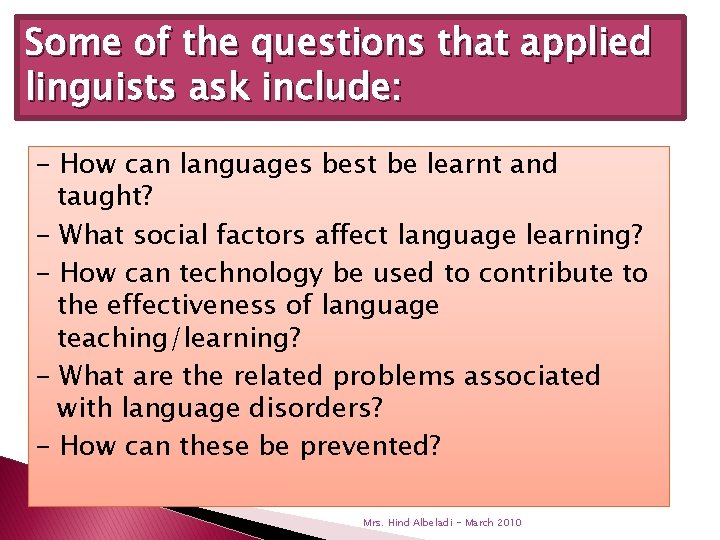 Some of the questions that applied linguists ask include:

- How can languages best be learnt and taught?

- What social factors affect language learning?

- How can technology be used to contribute to the effectiveness of language teaching/learning?

- What are the related problems associated with language disorders?

- How can these be prevented?

Mrs. Hind Albeladi - March 2010